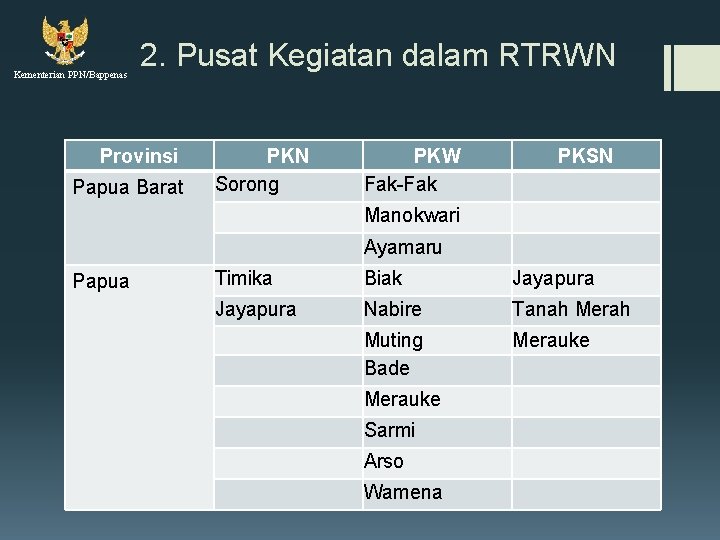 Kementerian PPN/Bappenas

2. Pusat Kegiatan dalam RTRWN

| Provinsi | PKN | PKW | PKSN |
|---|---|---|---|
| Papua Barat | Sorong | Fak-Fak | |
| | | Manokwari | |
| | | Ayamaru | |
| Papua | Timika | Biak | Jayapura |
| | Jayapura | Nabire | Tanah Merah |
| | | Muting | Merauke |
| | | Bade | |
| | | Merauke | |
| | | Sarmi | |
| | | Arso | |
| | | Wamena | |